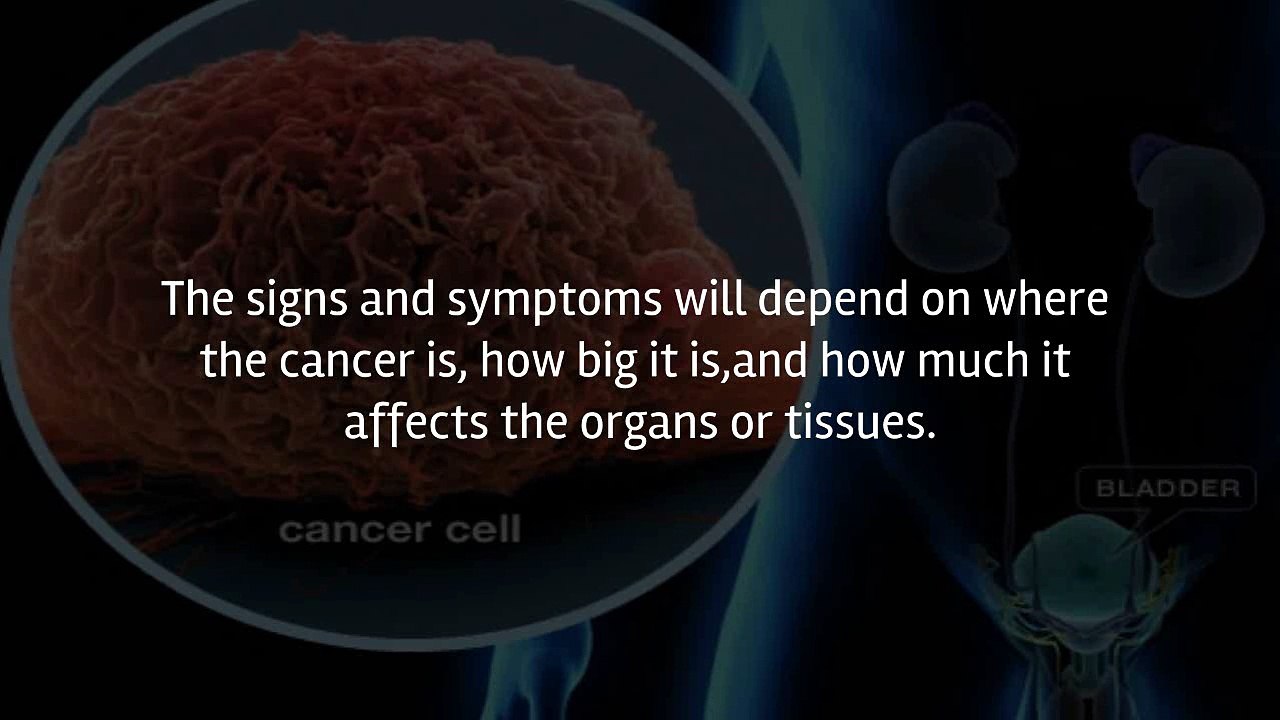 The signs and symptoms will depend on where the cancer is, how big it is,and how much it affects the organs or tissues.

cancer cell

BLADDER